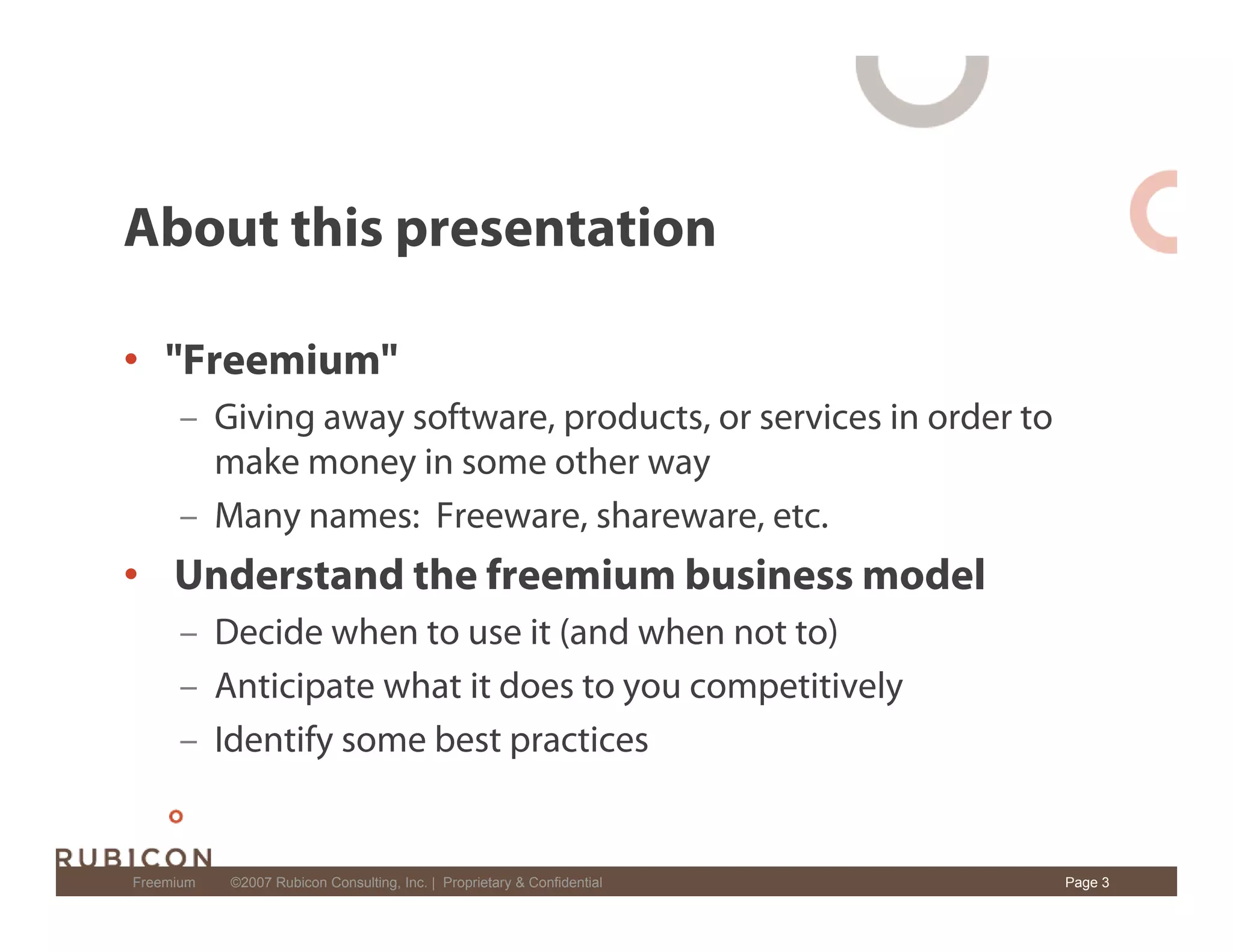 About this presentation

• "Freemium"
– Giving away software, products, or services in order to make money in some other way
– Many names: Freeware, shareware, etc.

• Understand the freemium business model
– Decide when to use it (and when not to)
– Anticipate what it does to you competitively
– Identify some best practices

RUBICON

Freemium ©2007 Rubicon Consulting, Inc. | Proprietary & Confidential Page 3